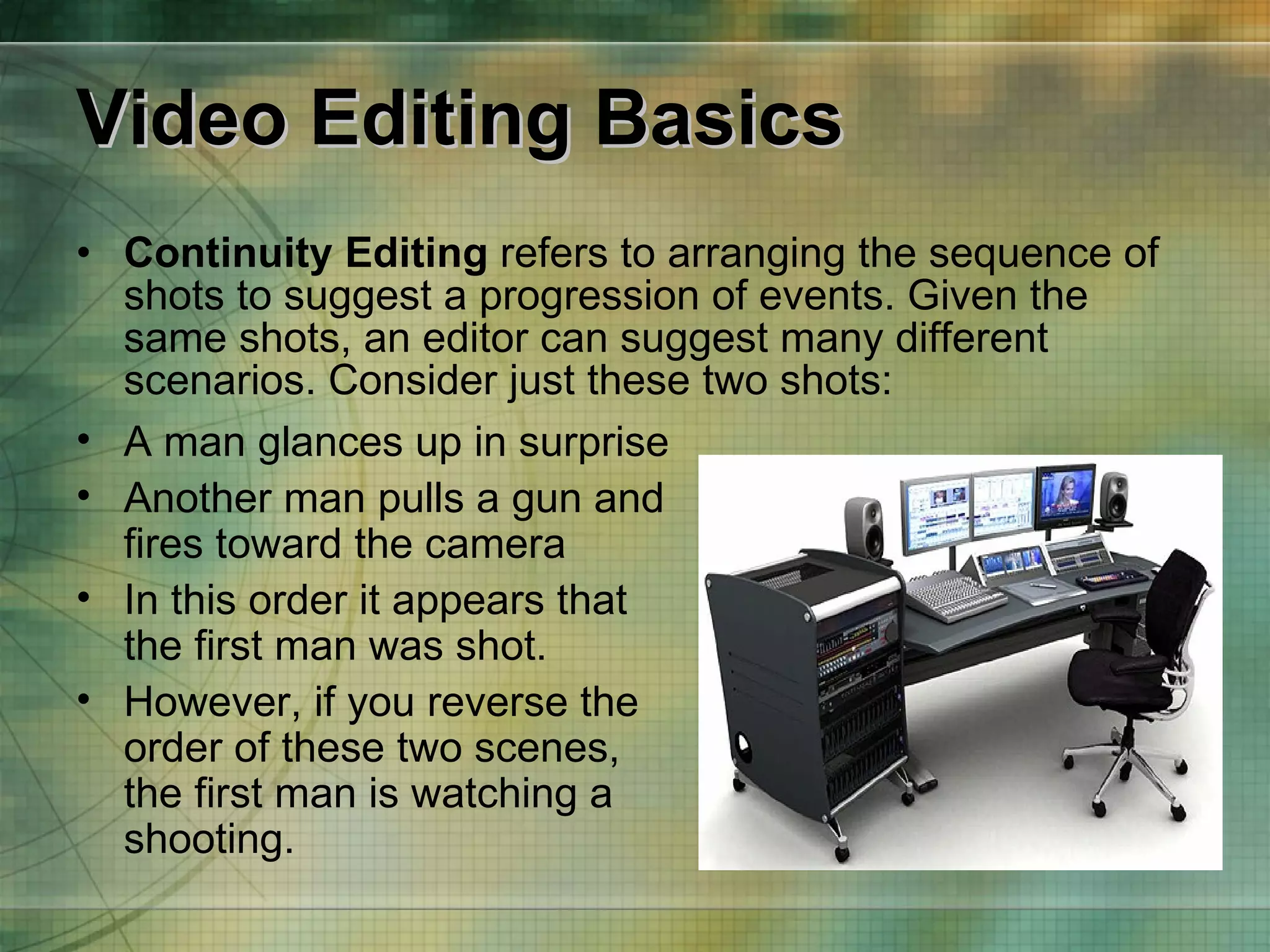 Video Editing Basics

• Continuity Editing refers to arranging the sequence of shots to suggest a progression of events. Given the same shots, an editor can suggest many different scenarios. Consider just these two shots:
• A man glances up in surprise
• Another man pulls a gun and fires toward the camera
• In this order it appears that the first man was shot.
• However, if you reverse the order of these two scenes, the first man is watching a shooting.